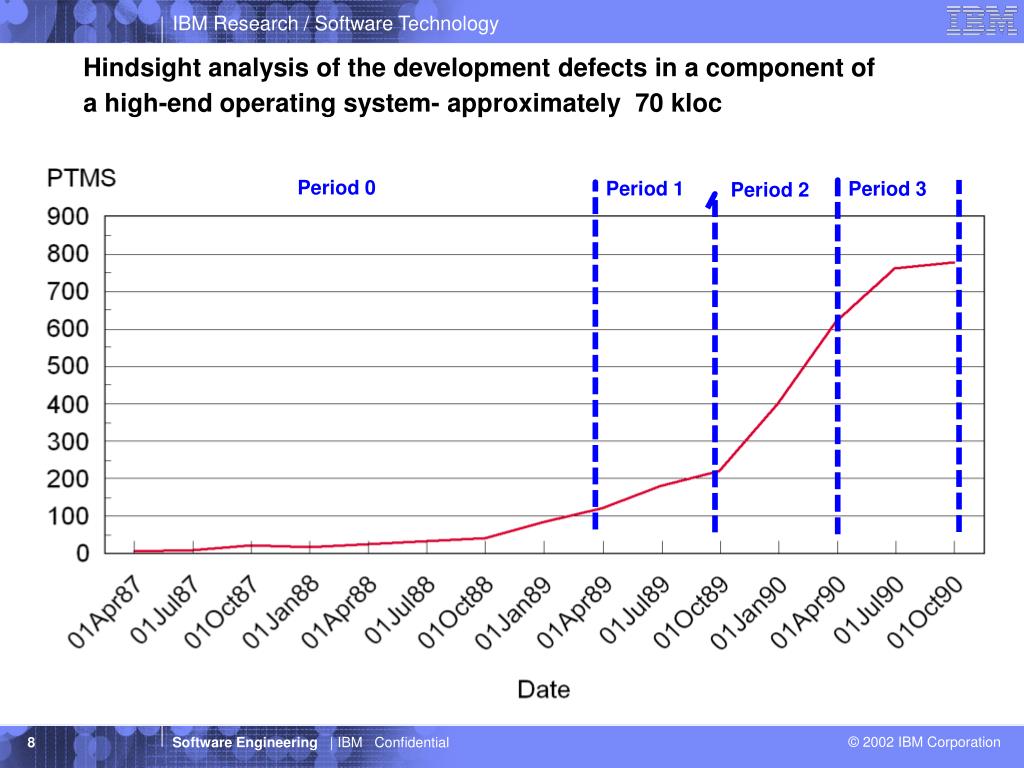 IBM Research / Software Technology

IBM

Hindsight analysis of the development defects in a component of a high-end operating system- approximately 70 kloc

PTMS

Period 0

Period 1

Period 2

Period 3

900
800
700
600
500
400
300
200
100
0

01Apr87 01Jul87 01Oct87 01Jan88 01Apr88 01Jul88 01Oct88 01Jan89 01Apr89 01Jul89 01Oct89 01Jan90 01Apr90 01Jul90 01Oct90

Date

8

Software Engineering | IBM Confidential

© 2002 IBM Corporation